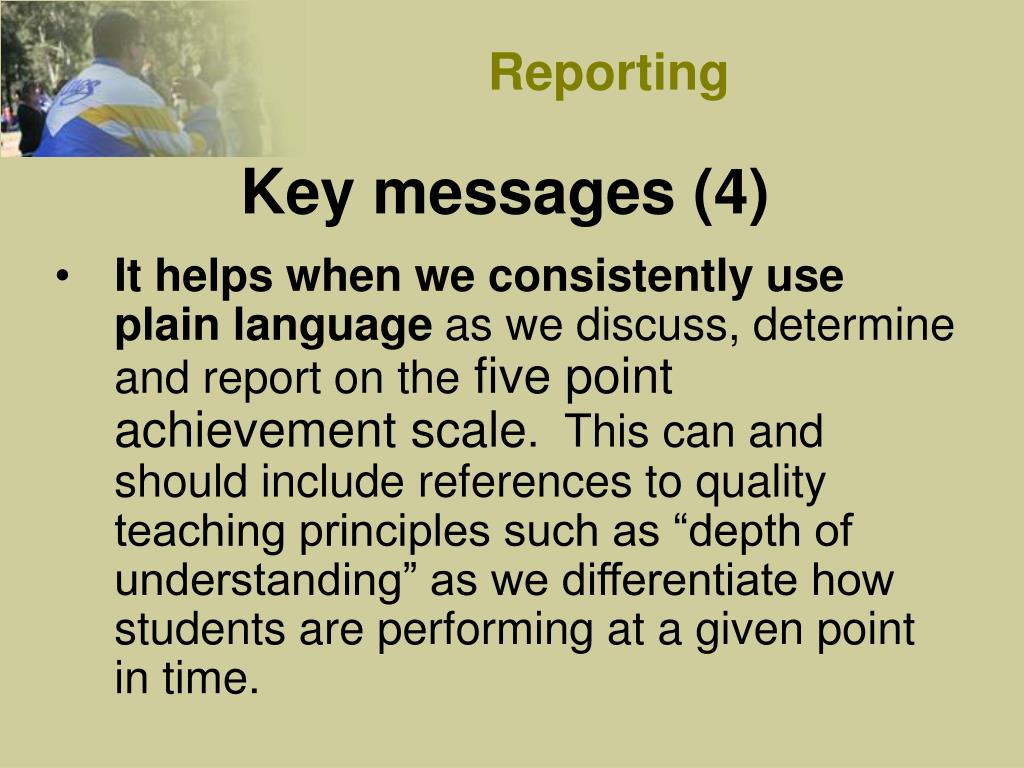 Reporting

Key messages (4)

• It helps when we consistently use plain language as we discuss, determine and report on the five point achievement scale. This can and should include references to quality teaching principles such as “depth of understanding” as we differentiate how students are performing at a given point in time.